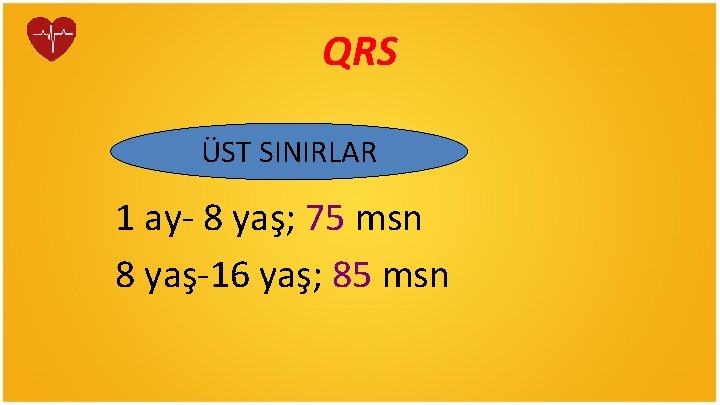 QRS

ÜST SINIRLAR

1 ay- 8 yaş; 75 msn

8 yaş-16 yaş; 85 msn